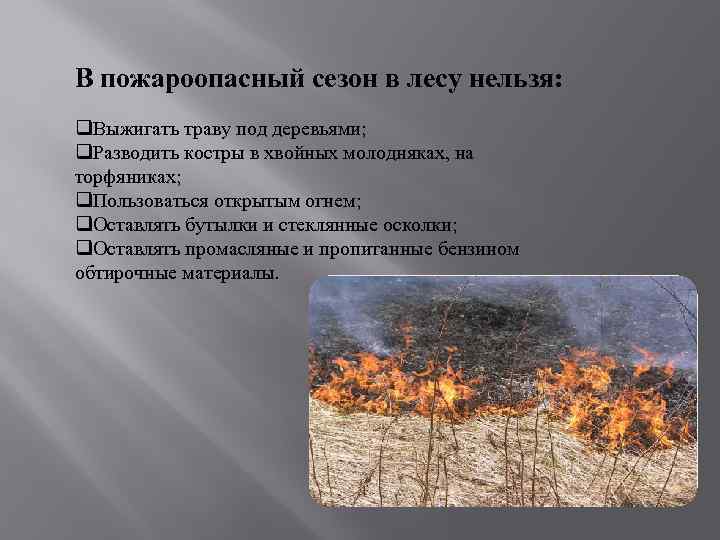 В пожароопасный сезон в лесу нельзя:

❑Выжигать траву под деревьями;
❑Разводить костры в хвойных молодняках, на торфяниках;
❑Пользоваться открытым огнем;
❑Оставлять бутылки и стеклянные осколки;
❑Оставлять промасляные и пропитанные бензином обтирочные материалы.